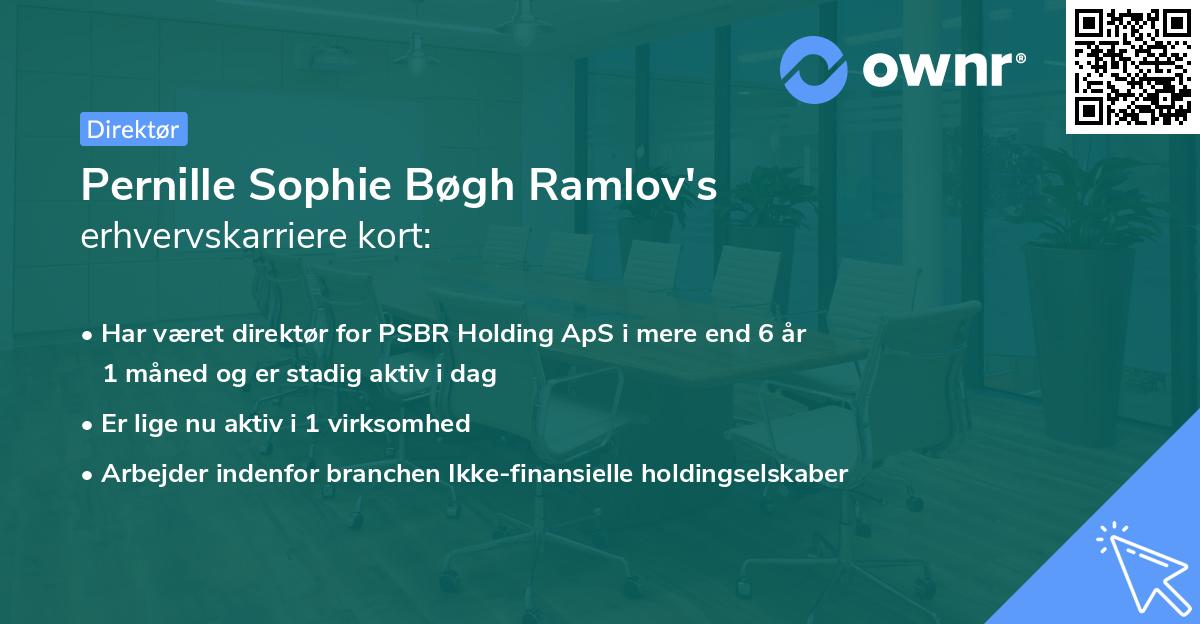 ownr®

Direktør

Pernille Sophie Bøgh Ramlov's
erhvervskarriere kort:

• Har været direktør for PSBR Holding ApS i mere end 6 år 1 måned og er stadig aktiv i dag

• Er lige nu aktiv i 1 virksomhed

• Arbejder indenfor branchen Ikke-finansielle holdingselskaber